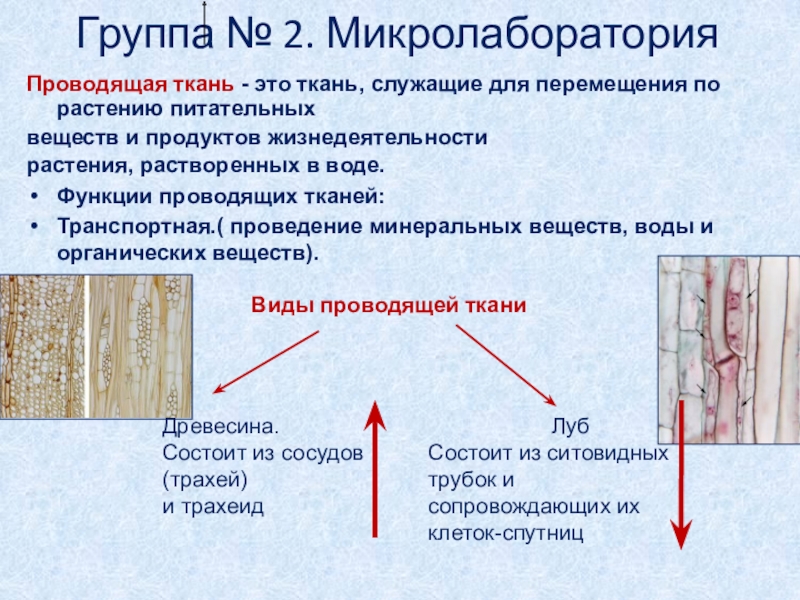 Группа № 2. Микролаборатория

Проводящая ткань - это ткань, служащие для перемещения по растению питательных веществ и продуктов жизнедеятельности растения, растворенных в воде.

• Функции проводящих тканей:
• Транспортная.( проведение минеральных веществ, воды и органических веществ).

Виды проводящей ткани

Древесина.
Состоит из сосудов (трахей)
и трахеид

Луб
Состоит из ситовидных трубок и сопровождающих их клеток-спутниц